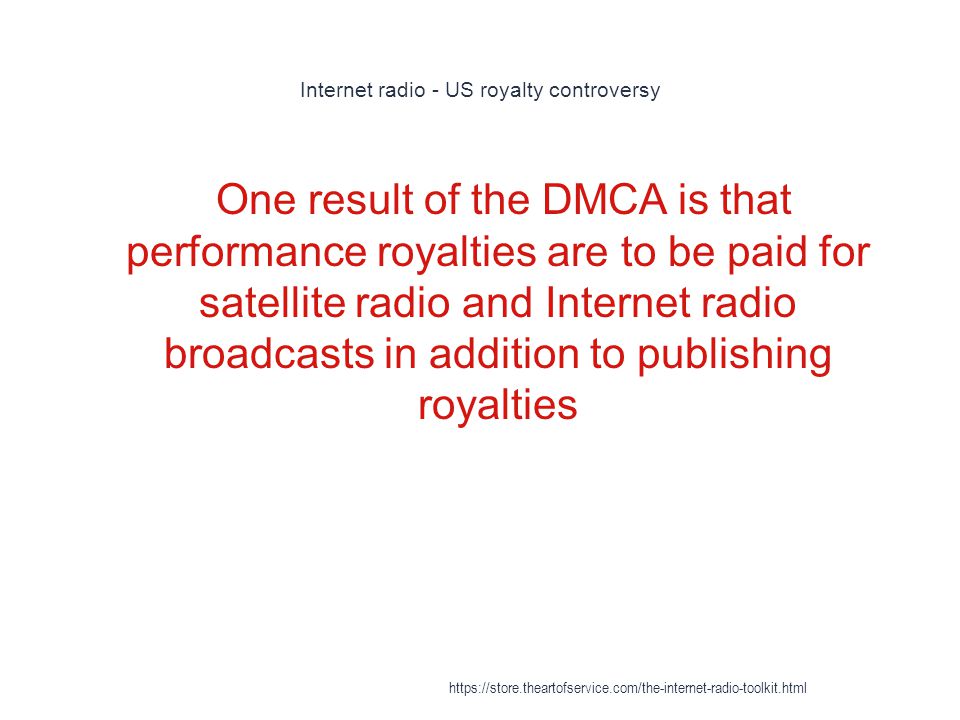 Internet radio - US royalty controversy

One result of the DMCA is that performance royalties are to be paid for satellite radio and Internet radio broadcasts in addition to publishing royalties

https://store.theartofservice.com/the-internet-radio-toolkit.html